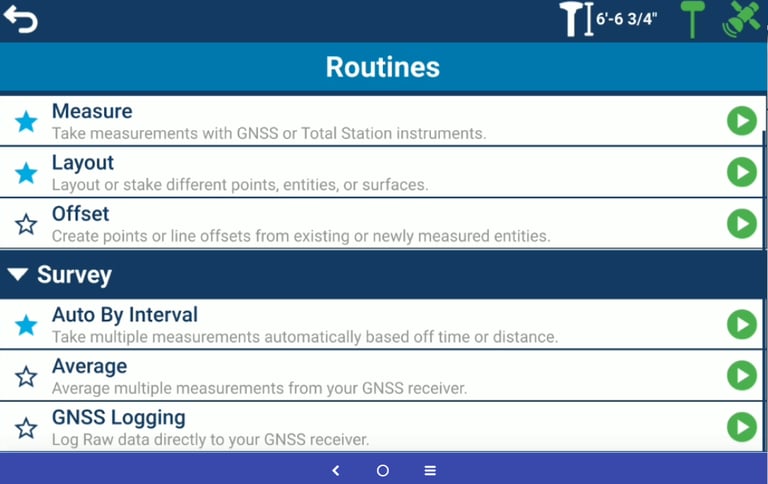 6'-6 3/4"

Routines

Measure
Take measurements with GNSS or Total Station instruments.

Layout
Layout or stake different points, entities, or surfaces.

Offset
Create points or line offsets from existing or newly measured entities.

Survey

Auto By Interval
Take multiple measurements automatically based off time or distance.

Average
Average multiple measurements from your GNSS receiver.

GNSS Logging
Log Raw data directly to your GNSS receiver.